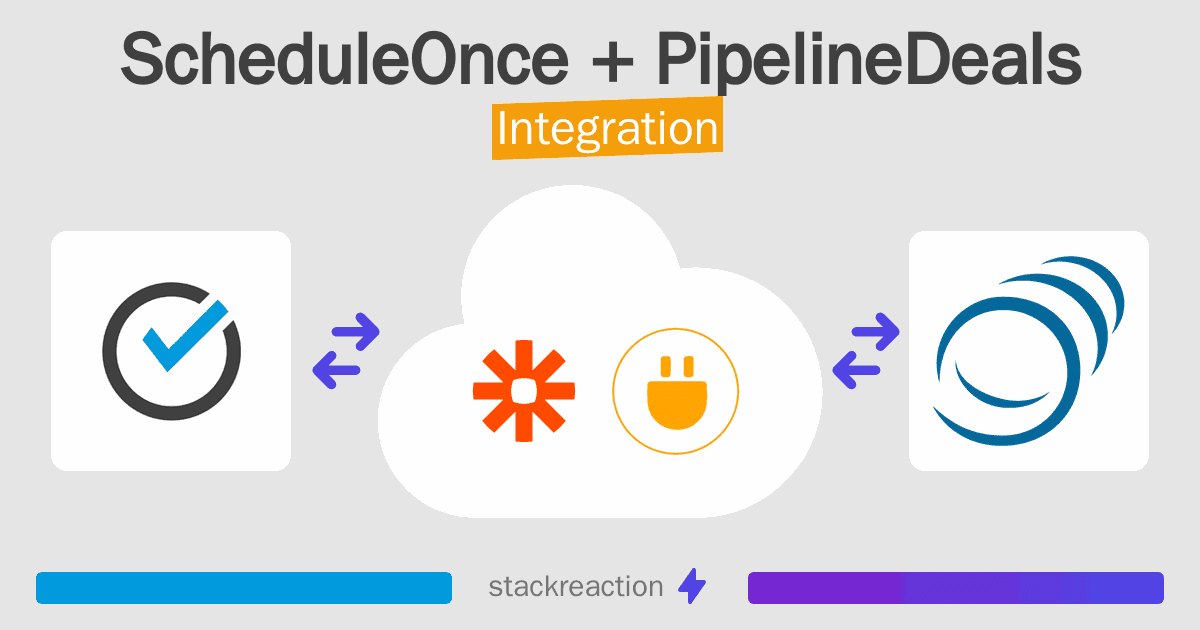 ScheduleOnce + PipelineDeals
Integration

stackreaction